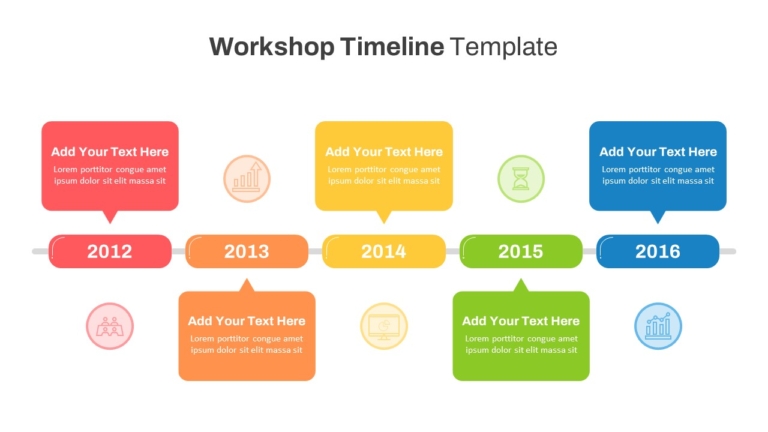 Workshop Timeline Template

Add Your Text Here
Lorem porttitor congue amet ipsum dolor sit elit massa sit

Add Your Text Here
Lorem porttitor congue amet ipsum dolor sit elit massa sit

Add Your Text Here
Lorem porttitor congue amet ipsum dolor sit elit massa sit

2012

2013

2014

2015

2016

Add Your Text Here
Lorem porttitor congue amet ipsum dolor sit elit massa sit

Add Your Text Here
Lorem porttitor congue amet ipsum dolor sit elit massa sit